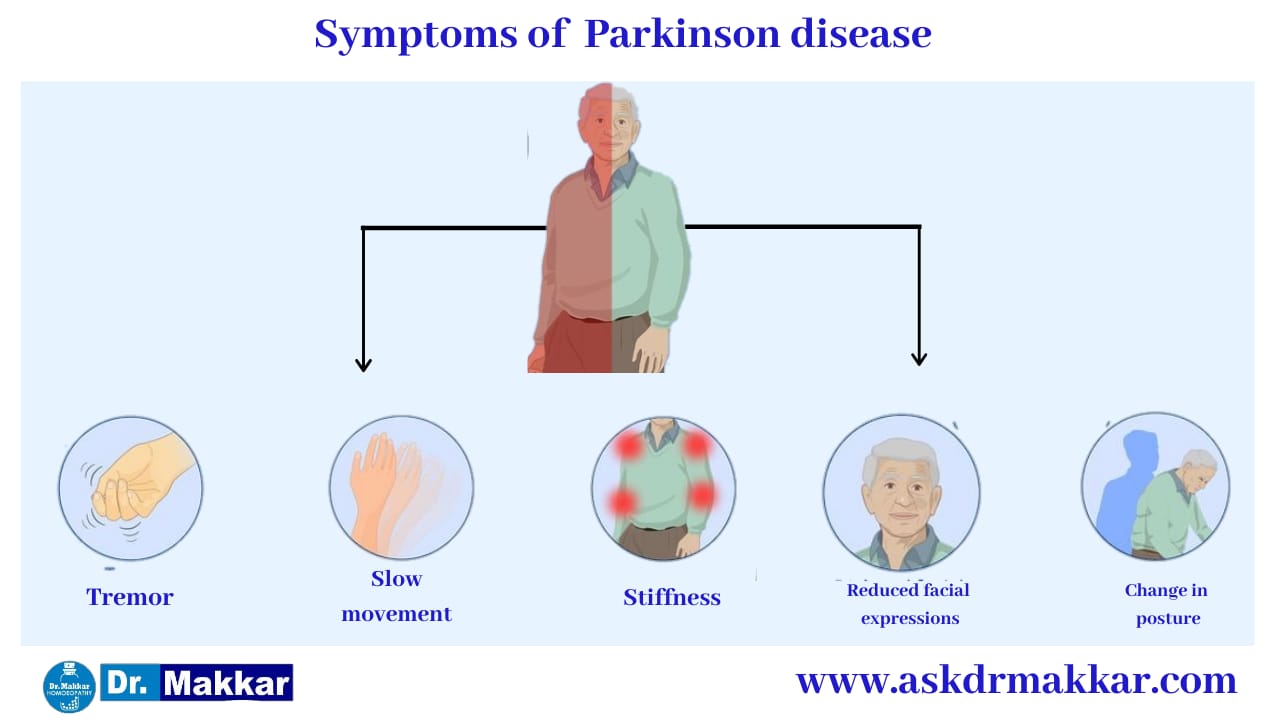 Symptoms of Parkinson disease

Tremor

Slow movement

Stiffness

Reduced facial expressions

Change in posture

Dr. Makkar HOMOEOPATHY

Dr. Makkar

www.askdrmakkar.com